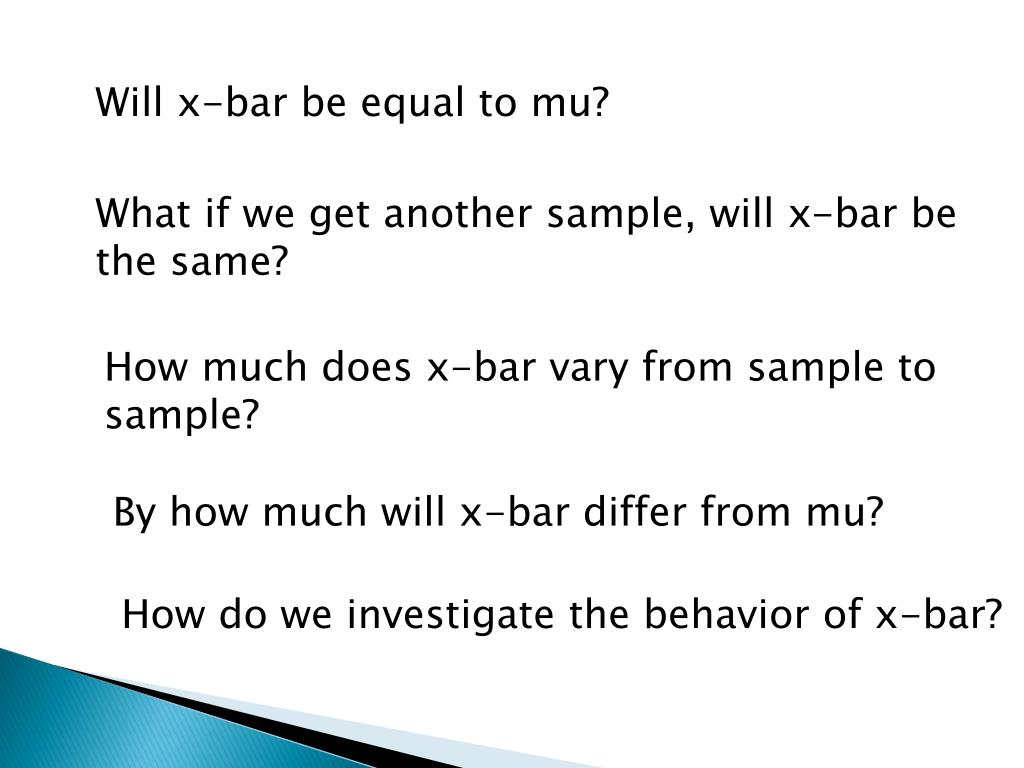 Will x-bar be equal to mu?

What if we get another sample, will x-bar be the same?

How much does x-bar vary from sample to sample?

By how much will x-bar differ from mu?

How do we investigate the behavior of x-bar?